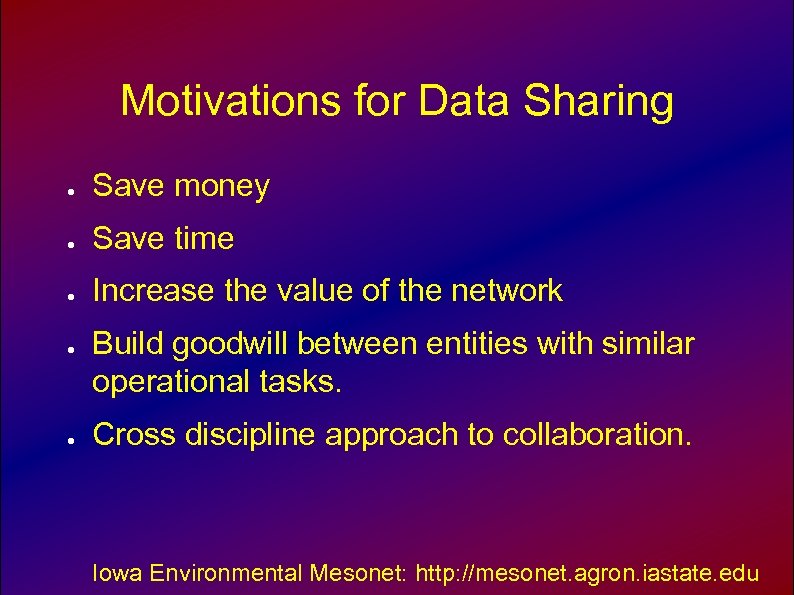 Motivations for Data Sharing

- Save money
- Save time
- Increase the value of the network
- Build goodwill between entities with similar operational tasks.
- Cross discipline approach to collaboration.

Iowa Environmental Mesonet: http://mesonet.agron.iastate.edu